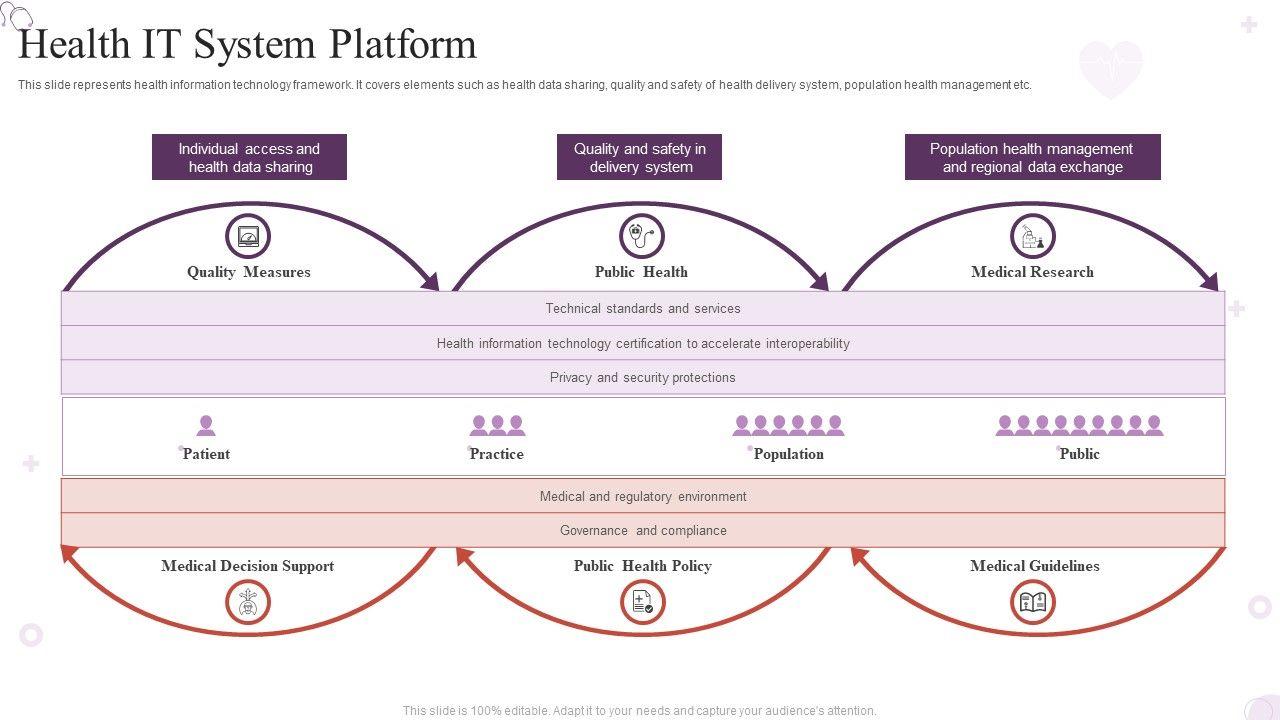 Health IT System Platform

This slide represents health information technology framework. It covers elements such as health data sharing, quality and safety of health delivery system, population health management etc.

Individual access and health data sharing

Quality and safety in delivery system

Population health management and regional data exchange

Quality Measures

Public Health

Medical Research

Technical standards and services

Health information technology certification to accelerate interoperability

Privacy and security protections

Patient

Practice

Population

Public

Medical and regulatory environment

Governance and compliance

Medical Decision Support

Public Health Policy

Medical Guidelines

This slide is 100% editable. Adapt it to your needs and capture your audience's attention.